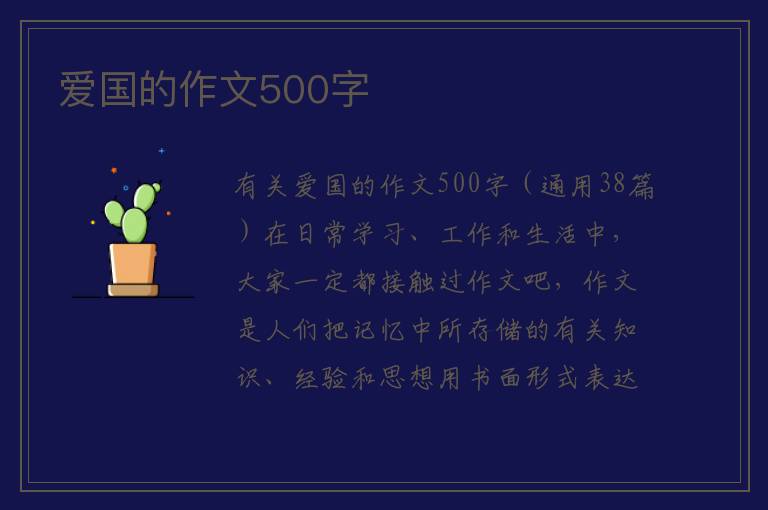 爱国的作文500字

有关爱国的作文500字（通用38篇）在日常学习、工作和生活中，大家一定都接触过作文吧，作文是人们把记忆中所存储的有关知识、经验和思想用书面形式表达